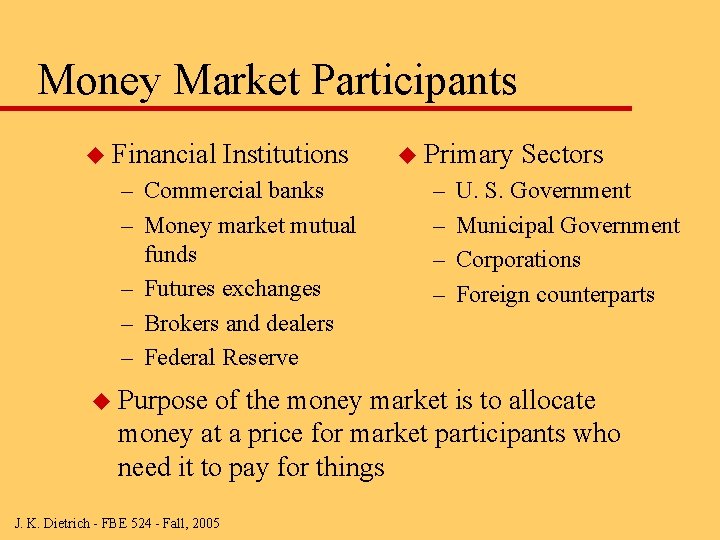 Money Market Participants

◆ Financial Institutions
– Commercial banks
– Money market mutual funds
– Futures exchanges
– Brokers and dealers
– Federal Reserve

◆ Primary Sectors
– U. S. Government
– Municipal Government
– Corporations
– Foreign counterparts

◆ Purpose of the money market is to allocate money at a price for market participants who need it to pay for things

J. K. Dietrich - FBE 524 - Fall, 2005